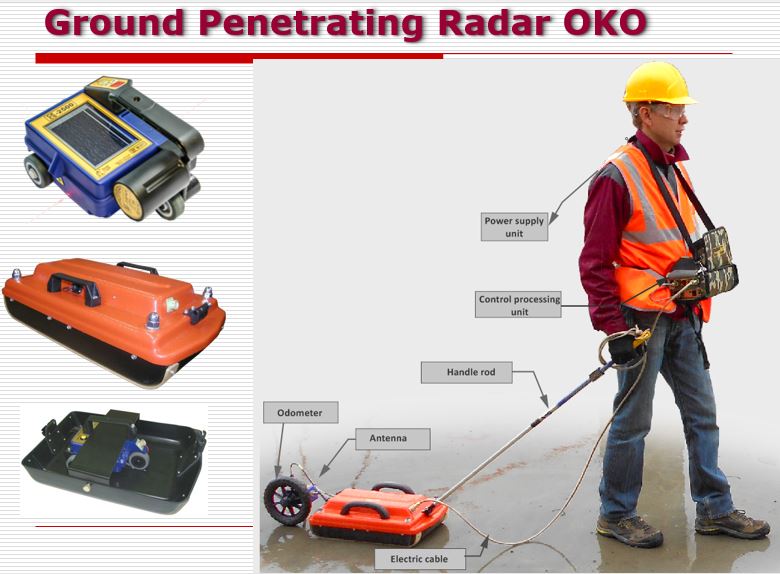 Ground Penetrating Radar OKO

Power supply unit

Control processing unit

Handle rod

Odometer

Antenna

Electric cable